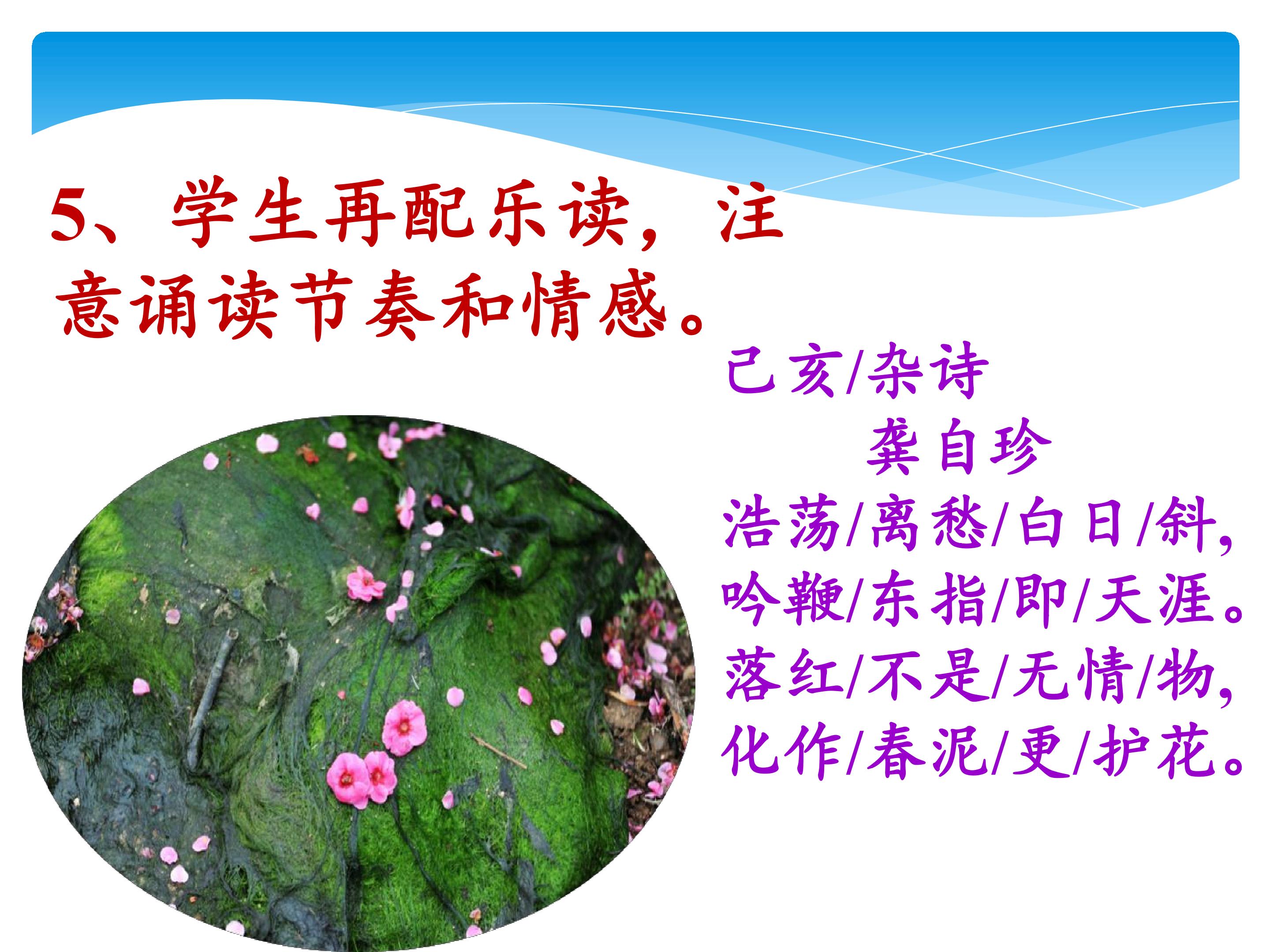 5、学生再配乐读，注意诵读节奏和情感。

己亥/杂诗

龚自珍

浩荡/离愁/白日/斜，
吟鞭/东指/即/天涯。
落红/不是/无情/物，
化作/春泥/更/护花。